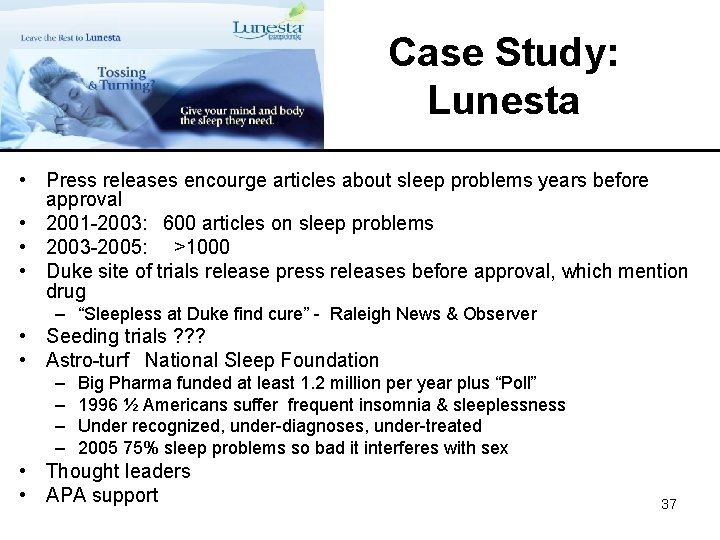 Leave the Rest to Lunesta

Lunesta
eszopiclone

Tossing & Turning?

Give your mind and body the sleep they need.

Case Study: Lunesta

• Press releases encourge articles about sleep problems years before approval
• 2001-2003: 600 articles on sleep problems
• 2003-2005: >1000
• Duke site of trials release press releases before approval, which mention drug
 – "Sleepless at Duke find cure" - Raleigh News & Observer
• Seeding trials ???
• Astro-turf National Sleep Foundation
 – Big Pharma funded at least 1.2 million per year plus "Poll"
 – 1996 ½ Americans suffer frequent insomnia & sleeplessness
 – Under recognized, under-diagnoses, under-treated
 – 2005 75% sleep problems so bad it interferes with sex
• Thought leaders
• APA support

37